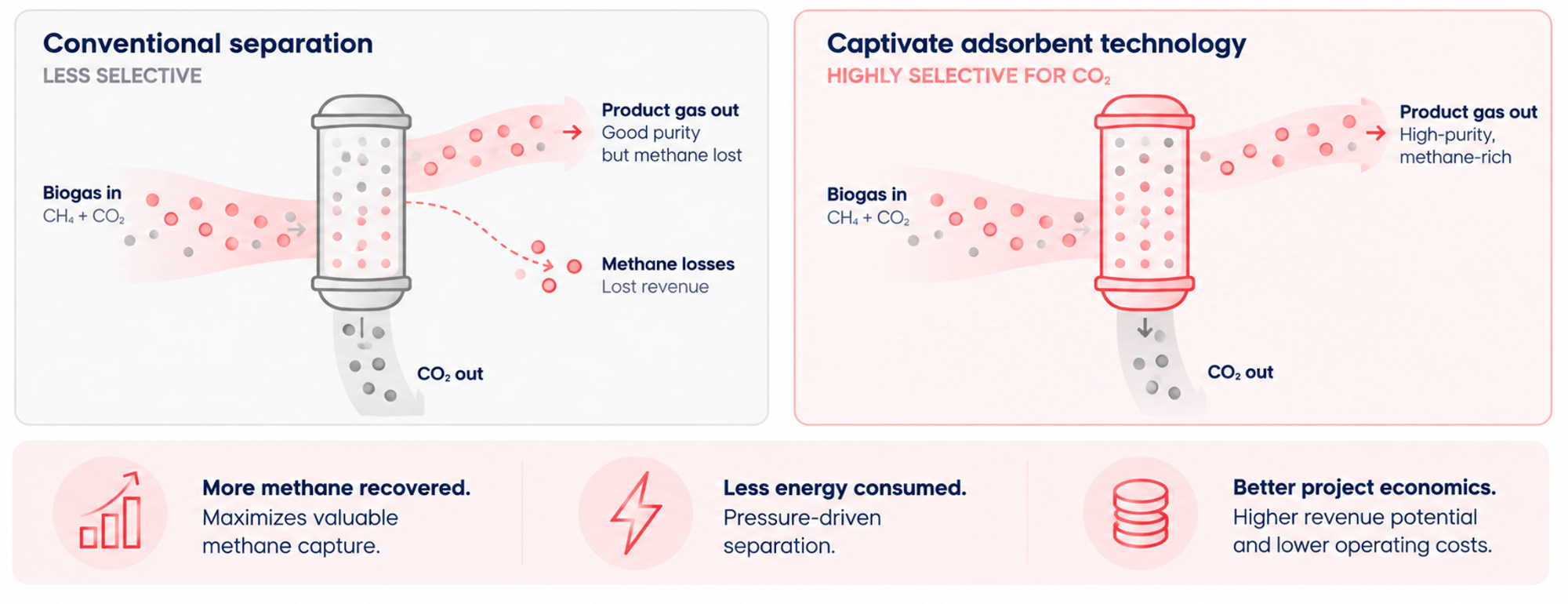 Conventional separation
LESS SELECTIVE

Biogas in
$CH_4 + CO_2$

Product gas out
Good purity but methane lost

Methane losses
Lost revenue

$CO_2$ out

Captivate adsorbent technology
HIGHLY SELECTIVE FOR $CO_2$

Biogas in
$CH_4 + CO_2$

Product gas out
High-purity, methane-rich

$CO_2$ out

More methane recovered.
Maximizes valuable methane capture.

Less energy consumed.
Pressure-driven separation.

Better project economics.
Higher revenue potential and lower operating costs.